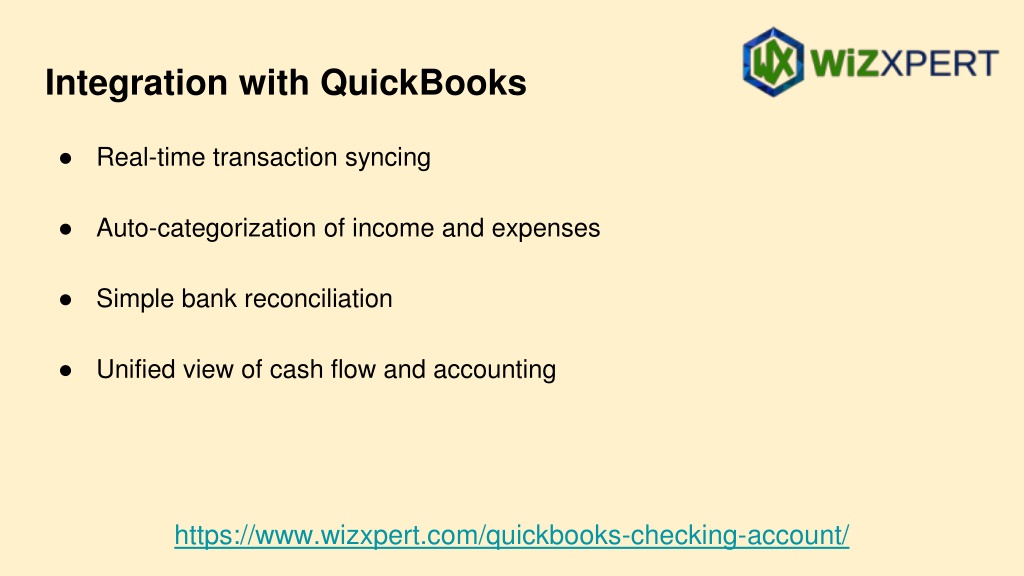 WX WiZXPERT

Integration with QuickBooks

● Real-time transaction syncing

● Auto-categorization of income and expenses

● Simple bank reconciliation

● Unified view of cash flow and accounting

https://www.wizxpert.com/quickbooks-checking-account/